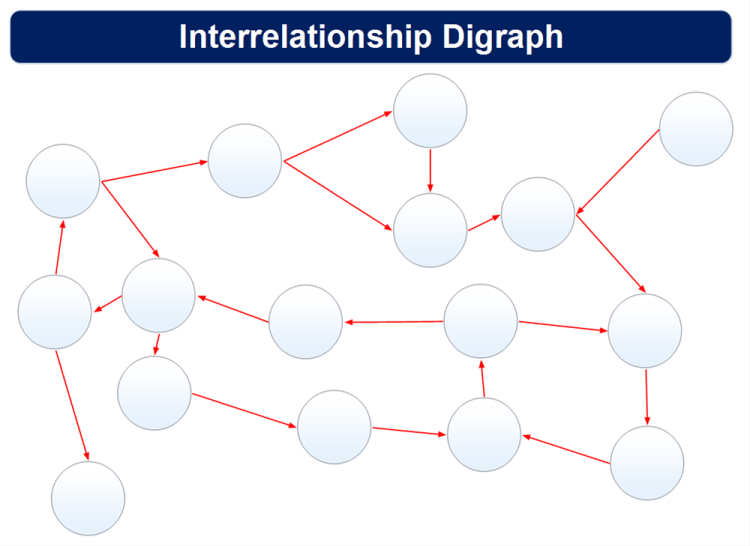 Interrelationship Digraph